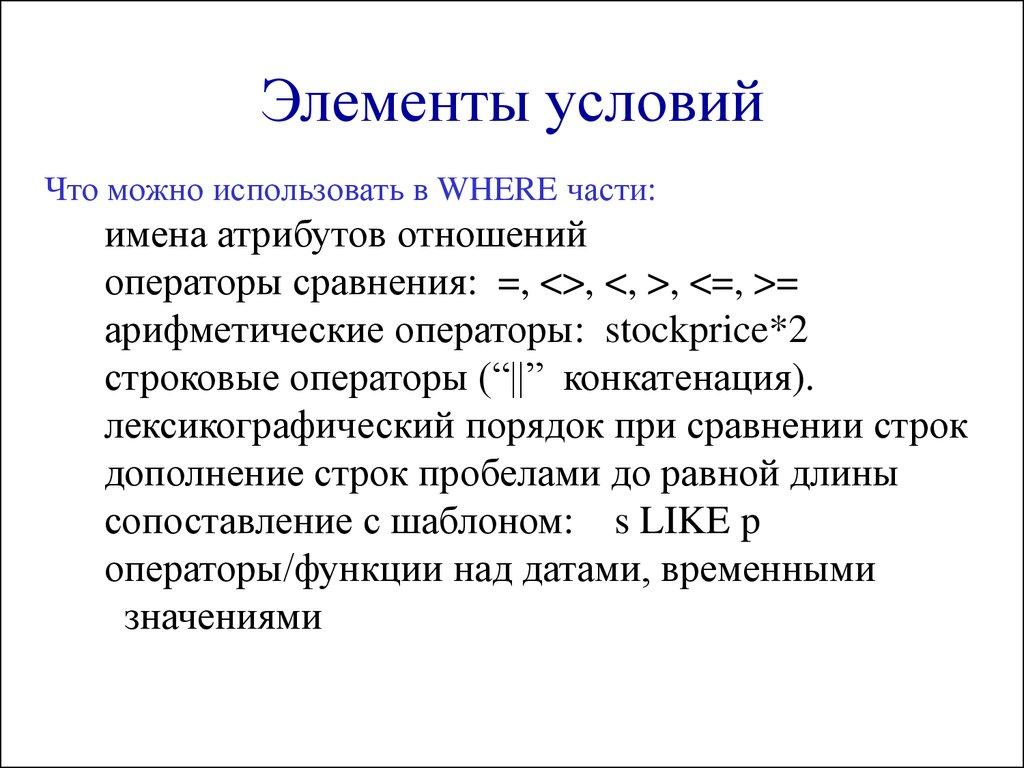 Элементы условий

Что можно использовать в WHERE части:

имена атрибутов отношений

операторы сравнения: =, <>, <, >, <=, >=

арифметические операторы: stockprice*2

строковые операторы (“||” конкатенация).

лексикографический порядок при сравнении строк

дополнение строк пробелами до равной длины

сопоставление с шаблоном: s LIKE p

операторы/функции над датами, временными значениями